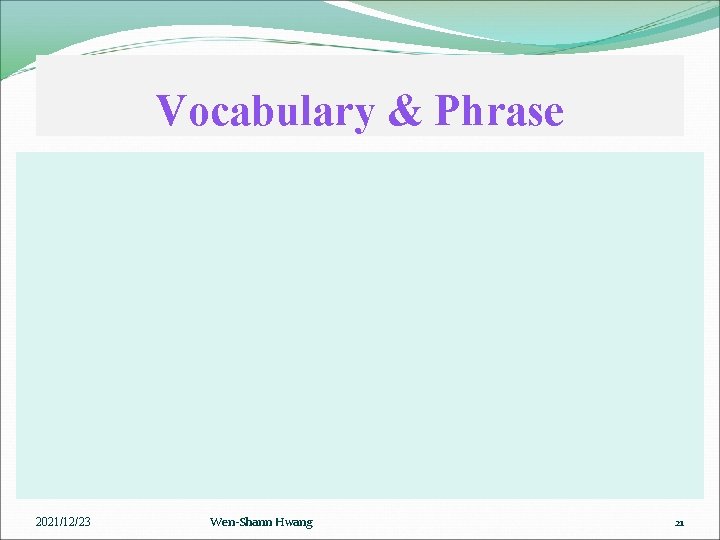 Vocabulary & Phrase

2021/12/23

Wen-Shann Hwang

21